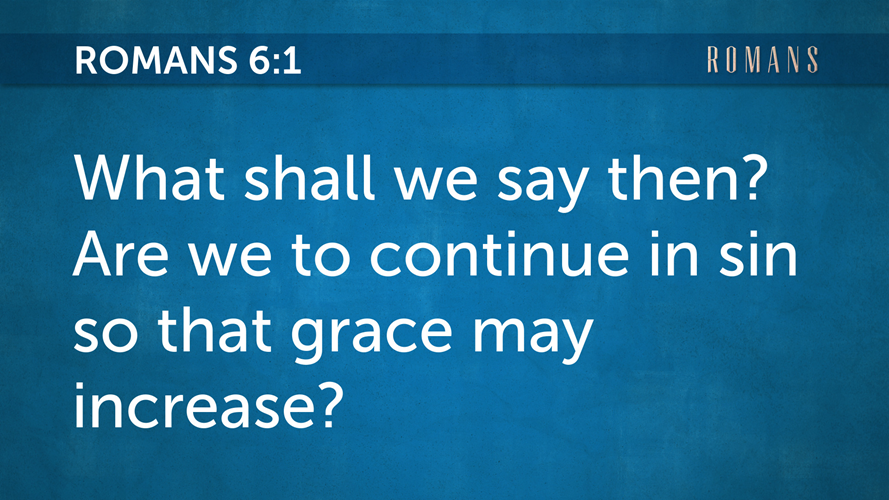 ROMANS 6:1

ROMANS

What shall we say then? Are we to continue in sin so that grace may increase?